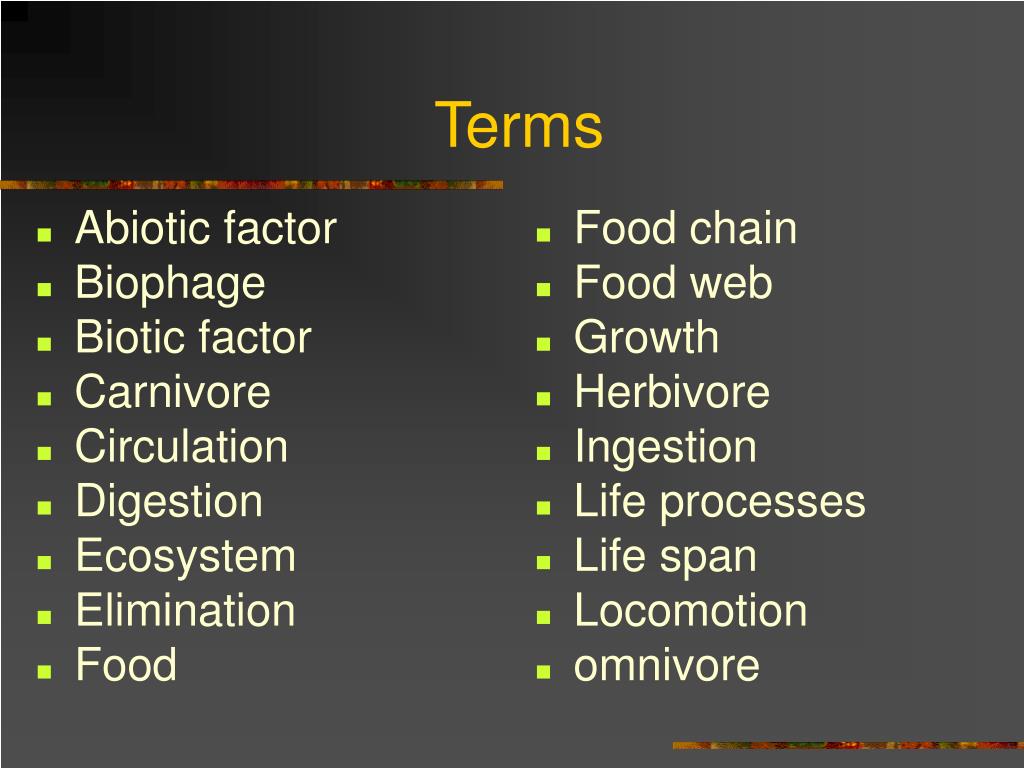 Terms

- Abiotic factor
- Biophage
- Biotic factor
- Carnivore
- Circulation
- Digestion
- Ecosystem
- Elimination
- Food

- Food chain
- Food web
- Growth
- Herbivore
- Ingestion
- Life processes
- Life span
- Locomotion
- omnivore